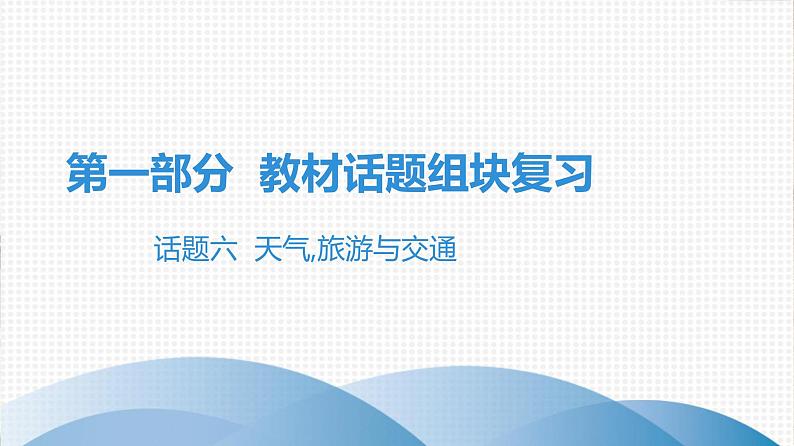 第一部分 教材话题组块复习

话题六 天气,旅游与交通